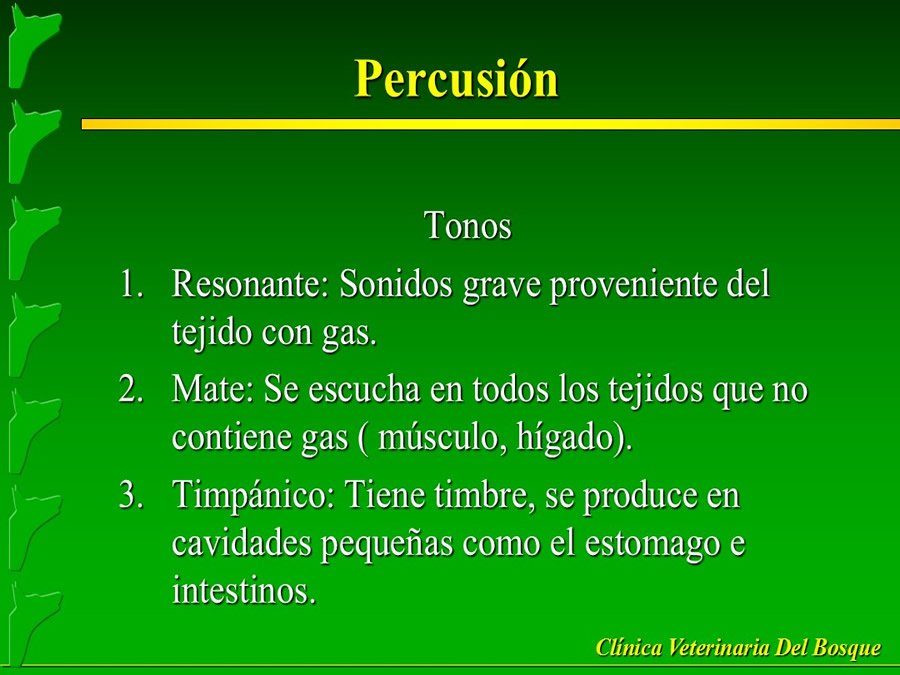 Percusión

Tonos

1. Resonante: Sonidos grave proveniente del tejido con gas.
2. Mate: Se escucha en todos los tejidos que no contiene gas ( músculo, hígado).
3. Timpánico: Tiene timbre, se produce en cavidades pequeñas como el estomago e intestinos.

Clínica Veterinaria Del Bosque